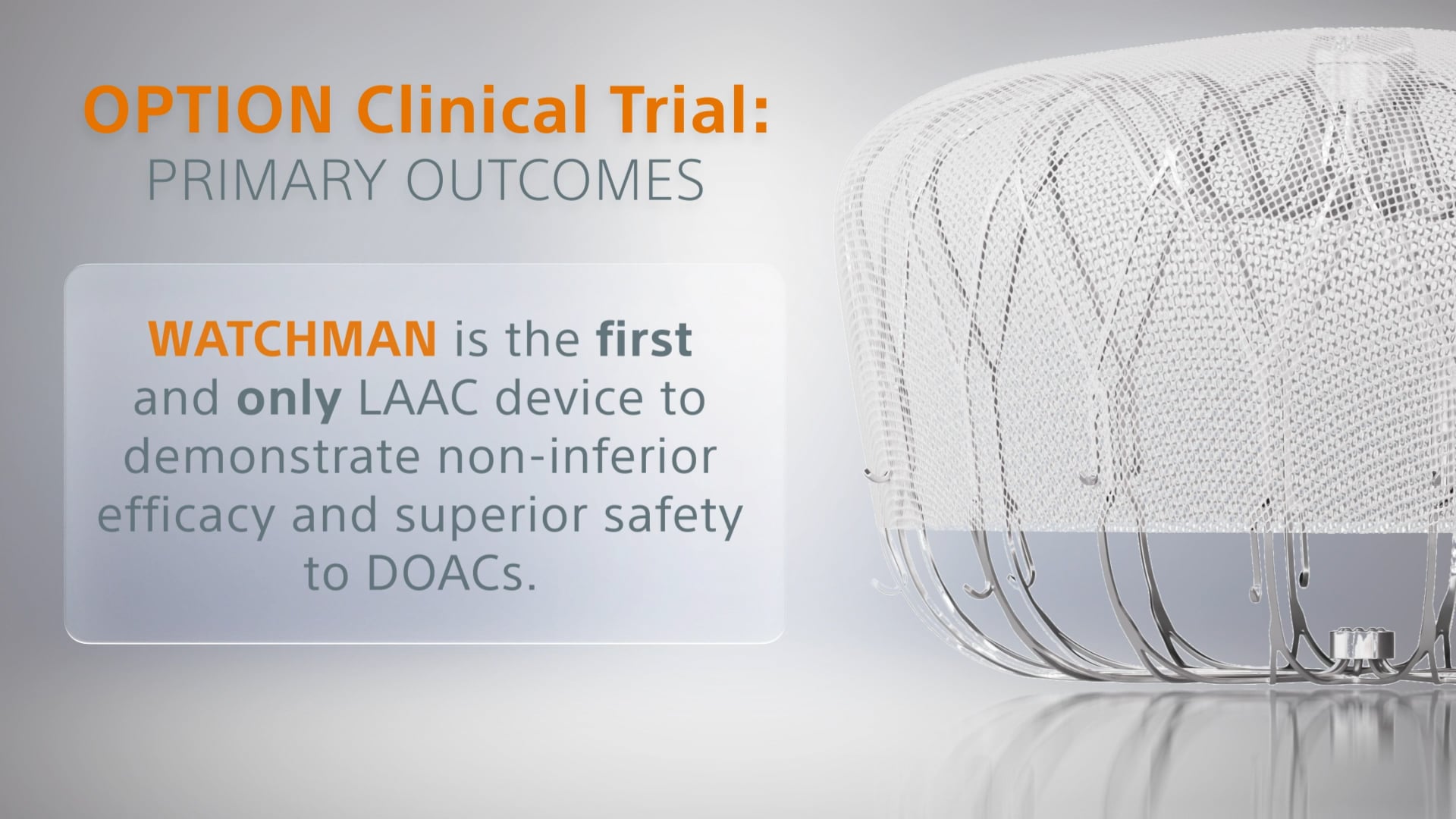 OPTION Clinical Trial:
PRIMARY OUTCOMES

WATCHMAN is the first and only LAAC device to demonstrate non-inferior efficacy and superior safety to DOACs.